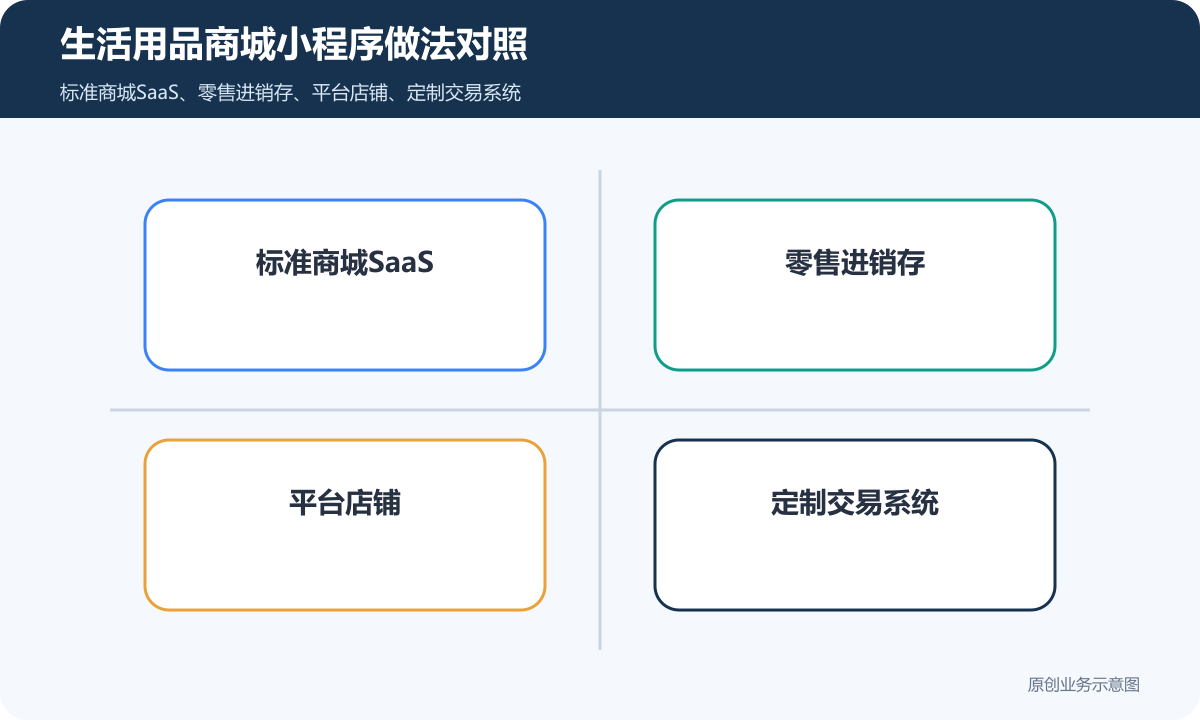 生活用品商城小程序做法对照

标准商城SaaS、零售进销存、平台店铺、定制交易系统

标准商城SaaS

零售进销存

平台店铺

定制交易系统

原创业务示意图